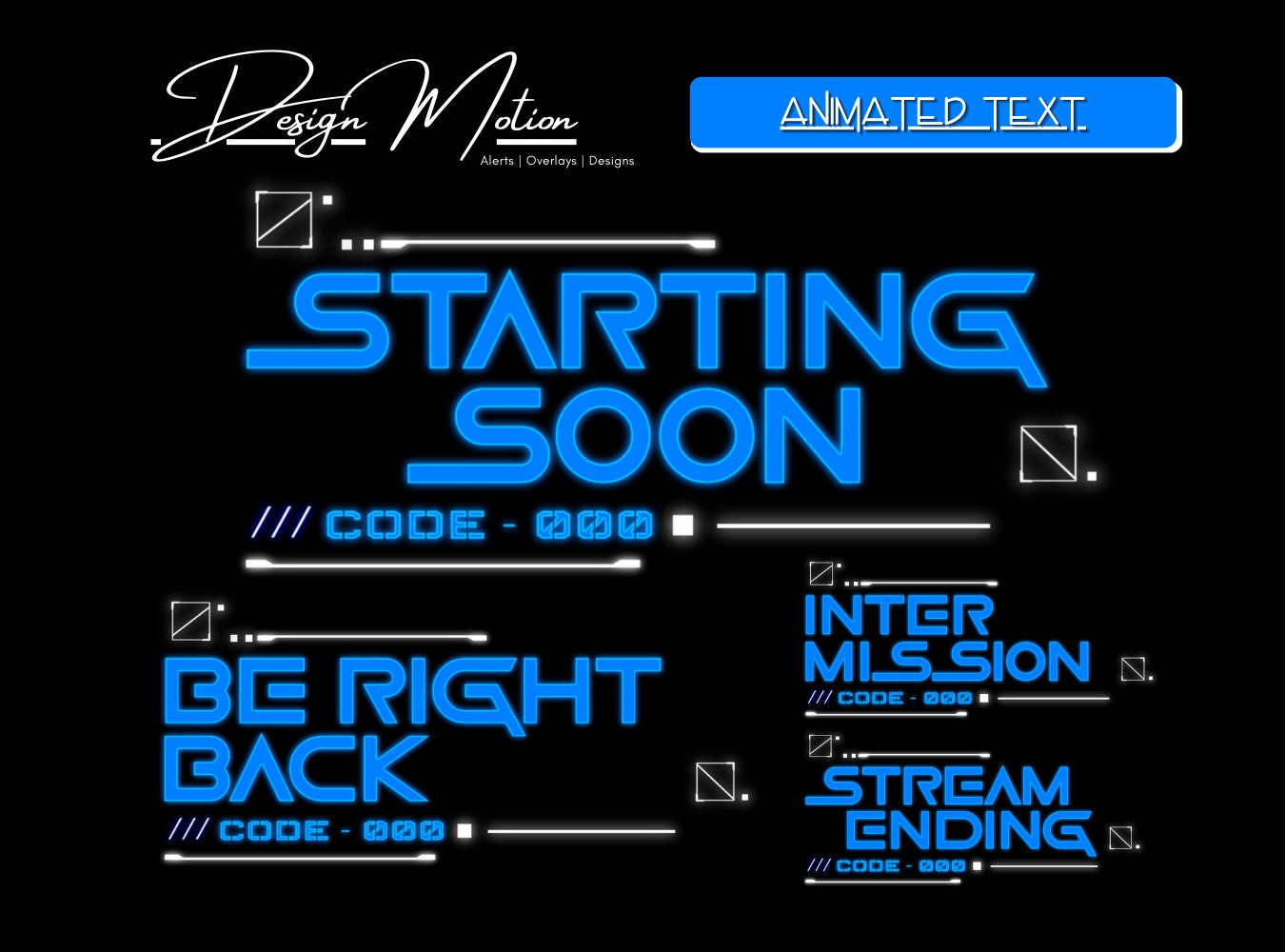 Design Motion
Alerts | Overlays | Designs

ANIMATED TEXT

STARTING SOON
/// CODE - 000

BE RIGHT BACK
/// CODE - 000

INTER MISSION
/// CODE - 000

STREAM ENDING
/// CODE - 000